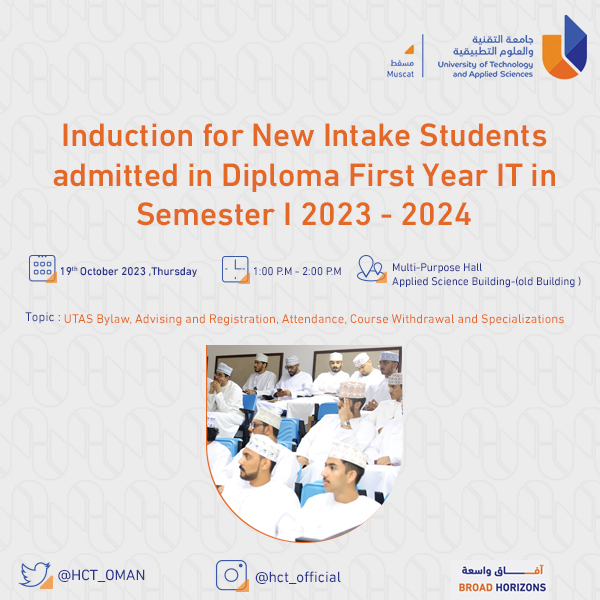 مسقط
Muscat

جامعة التقنية
والعلوم التطبيقية
University of Technology
and Applied Sciences

Induction for New Intake Students admitted in Diploma First Year IT in Semester I 2023 - 2024

19th October 2023 ,Thursday

1:00 P.M - 2:00 P.M

Multi-Purpose Hall
Applied Science Building-(old Building )

Topic : UTAS Bylaw, Advising and Registration, Attendance, Course Withdrawal and Specializations

@HCT_OMAN

@hct_official

آفاق واسعة
BROAD HORIZONS